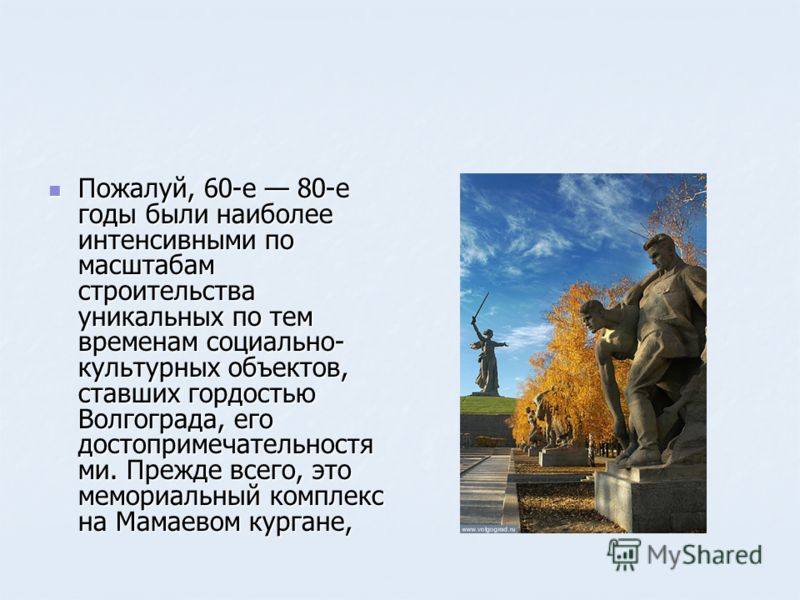 Пожалуй, 60-е — 80-е годы были наиболее интенсивными по масштабам строительства уникальных по тем временам социально-культурных объектов, ставших гордостью Волгограда, его достопримечательностями. Прежде всего, это мемориальный комплекс на Мамаевом кургане,

www.volgograd.ru

MyShared